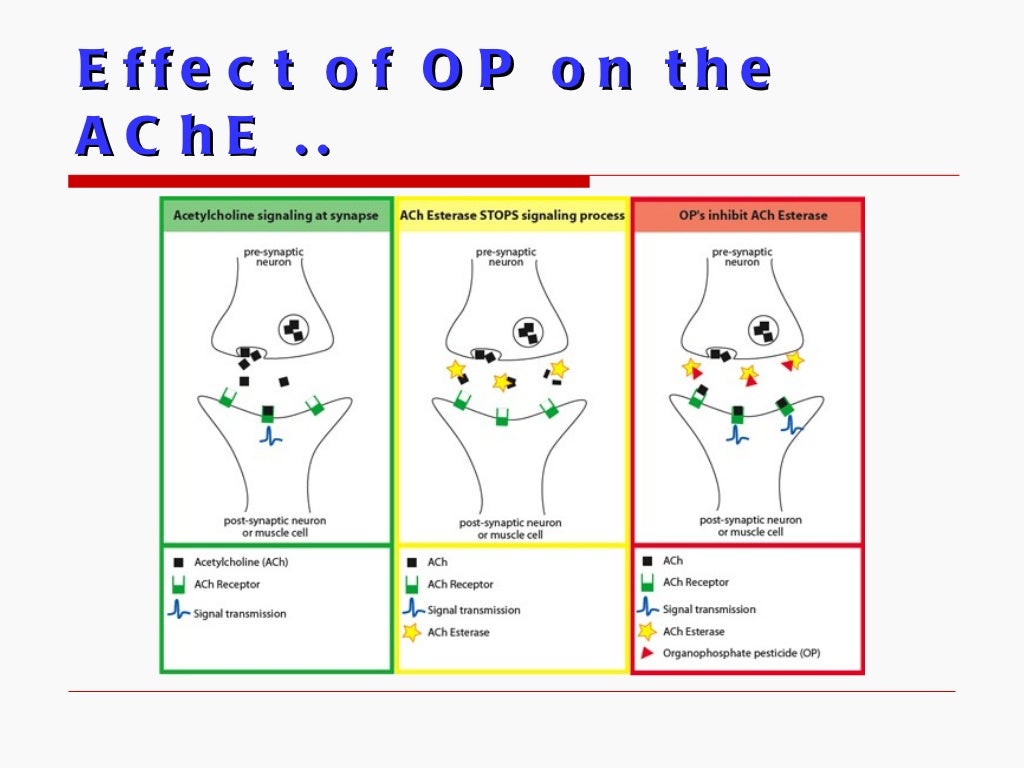 Effect of OP on the AChE ..

Acetylcholine signaling at synapse

pre-synaptic neuron

post-synaptic neuron or muscle cell

Acetylcholine (ACh)

ACh Receptor

Signal transmission

ACh Esterase STOPS signaling process

pre-synaptic neuron

post-synaptic neuron or muscle cell

ACh

ACh Receptor

Signal transmission

ACh Esterase

OP's inhibit ACh Esterase

pre-synaptic neuron

post-synaptic neuron or muscle cell

ACh

ACh Receptor

Signal transmission

ACh Esterase

Organophosphate pesticide (OP)